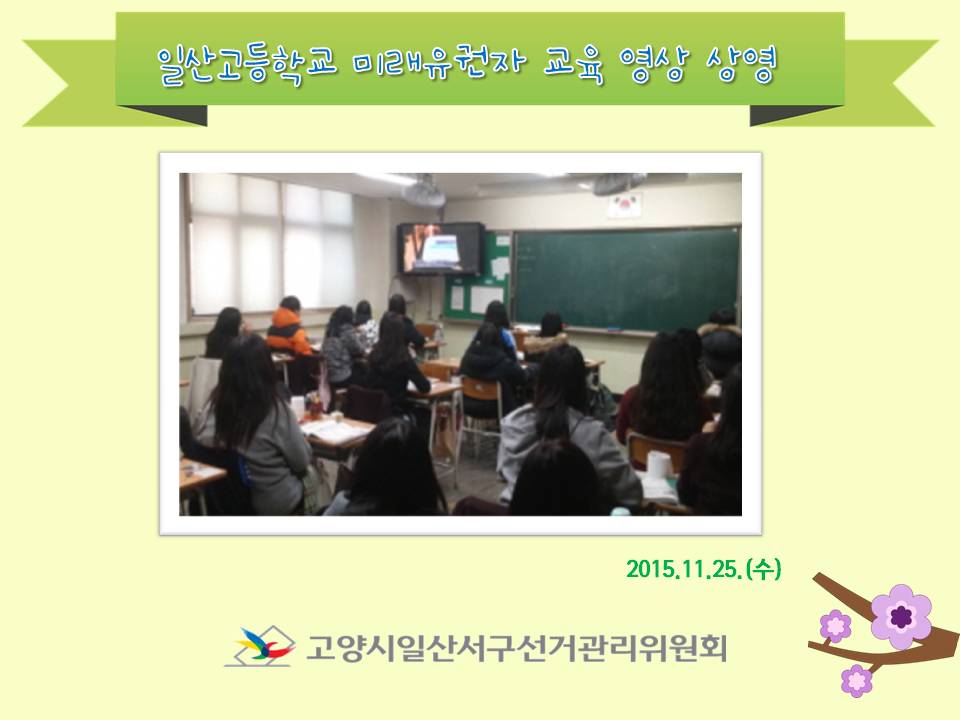 일산고등학교 미래유권자 교육 영상 상영

2015.11.25.(수)

고양시일산서구선거관리위원회